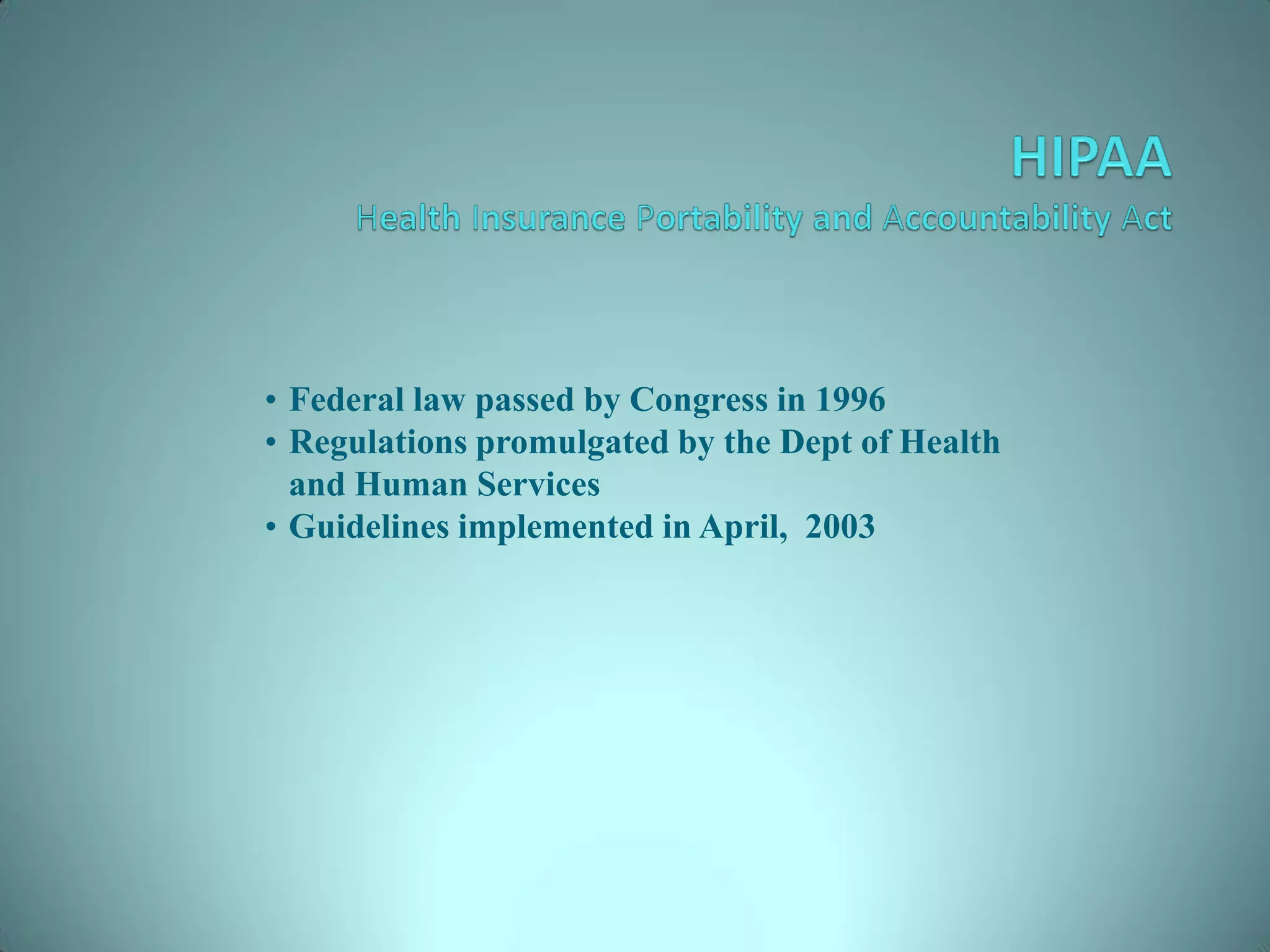 HIPAA
Health Insurance Portability and Accountability Act

• Federal law passed by Congress in 1996
• Regulations promulgated by the Dept of Health and Human Services
• Guidelines implemented in April,  2003